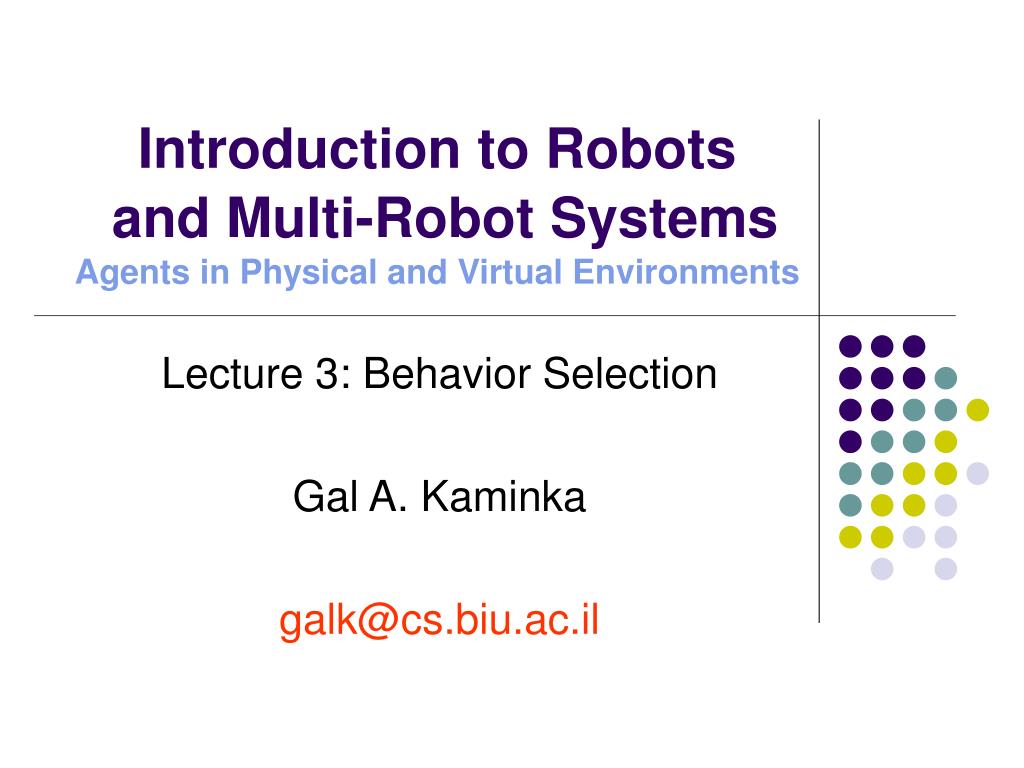 Introduction to Robots and Multi-Robot Systems
Agents in Physical and Virtual Environments

Lecture 3: Behavior Selection

Gal A. Kaminka

galk@cs.biu.ac.il